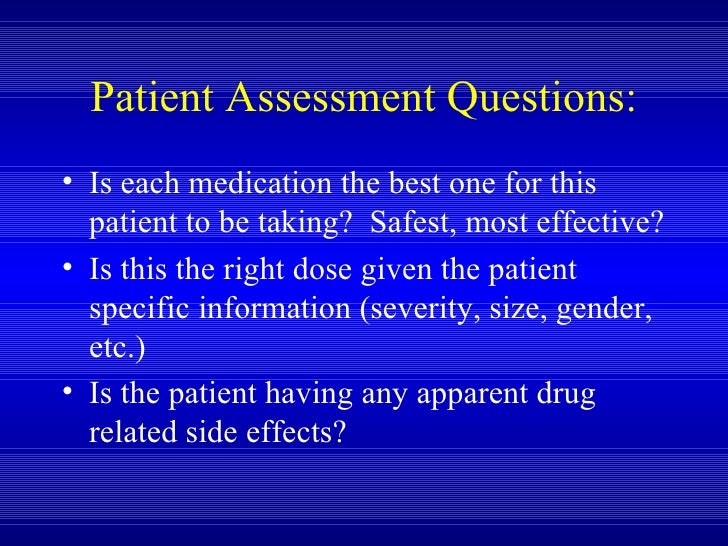 Patient Assessment Questions:

• Is each medication the best one for this patient to be taking? Safest, most effective?

• Is this the right dose given the patient specific information (severity, size, gender, etc.)

• Is the patient having any apparent drug related side effects?